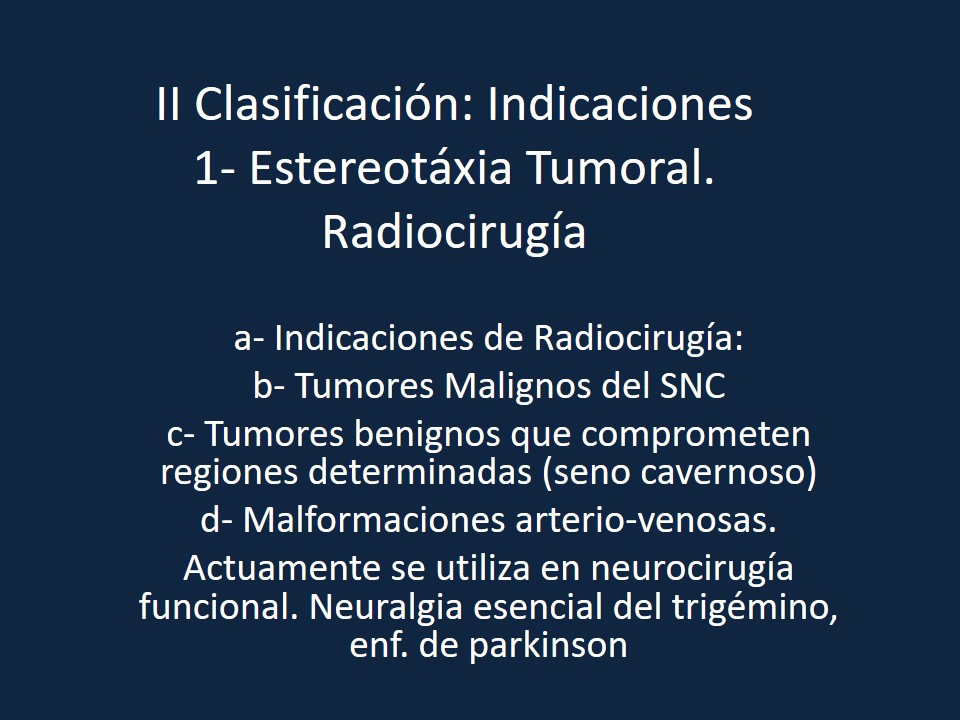 II Clasificación: Indicaciones
1- Estereotáxia Tumoral.
Radiocirugía

a- Indicaciones de Radiocirugía:

b- Tumores Malignos del SNC

c- Tumores benignos que comprometen regiones determinadas (seno cavernoso)

d- Malformaciones arterio-venosas.

Actuamente se utiliza en neurocirugía funcional. Neuralgia esencial del trigémino, enf. de parkinson